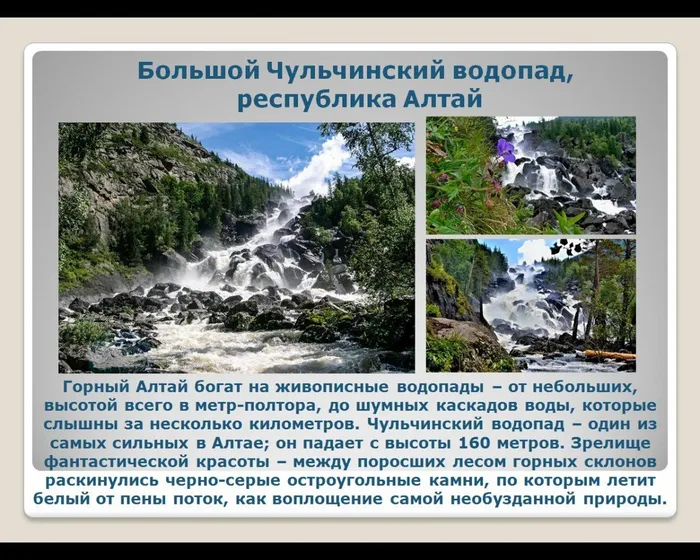 Большой Чульчинский водопад, республика Алтай

Горный Алтай богат на живописные водопады – от небольших, высотой всего в метр-полтора, до шумных каскадов воды, которые слышны за несколько километров. Чульчинский водопад – один из самых сильных в Алтае; он падает с высоты 160 метров. Зрелище фантастической красоты – между поросших лесом горных склонов раскинулись черно-серые остроугольные камни, по которым летит белый от пены поток, как воплощение самой необузданной природы.